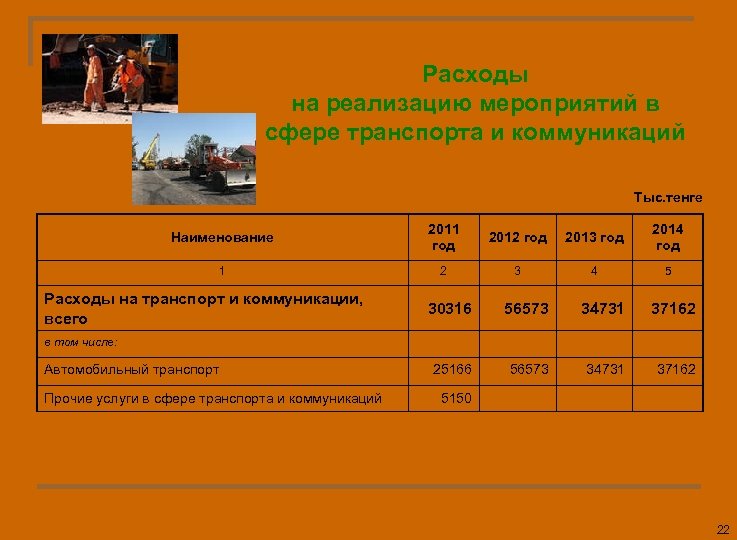 Расходы
на реализацию мероприятий в сфере транспорта и коммуникаций

Тыс.тенге

| Наименование | 2011 год | 2012 год | 2013 год | 2014 год |
|---|---|---|---|---|
| 1 | 2 | 3 | 4 | 5 |
| Расходы на транспорт и коммуникации, всего | 30316 | 56573 | 34731 | 37162 |
| в том числе: | | | | |
| Автомобильный транспорт | 25166 | 56573 | 34731 | 37162 |
| Прочие услуги в сфере транспорта и коммуникаций | 5150 | | | |

22